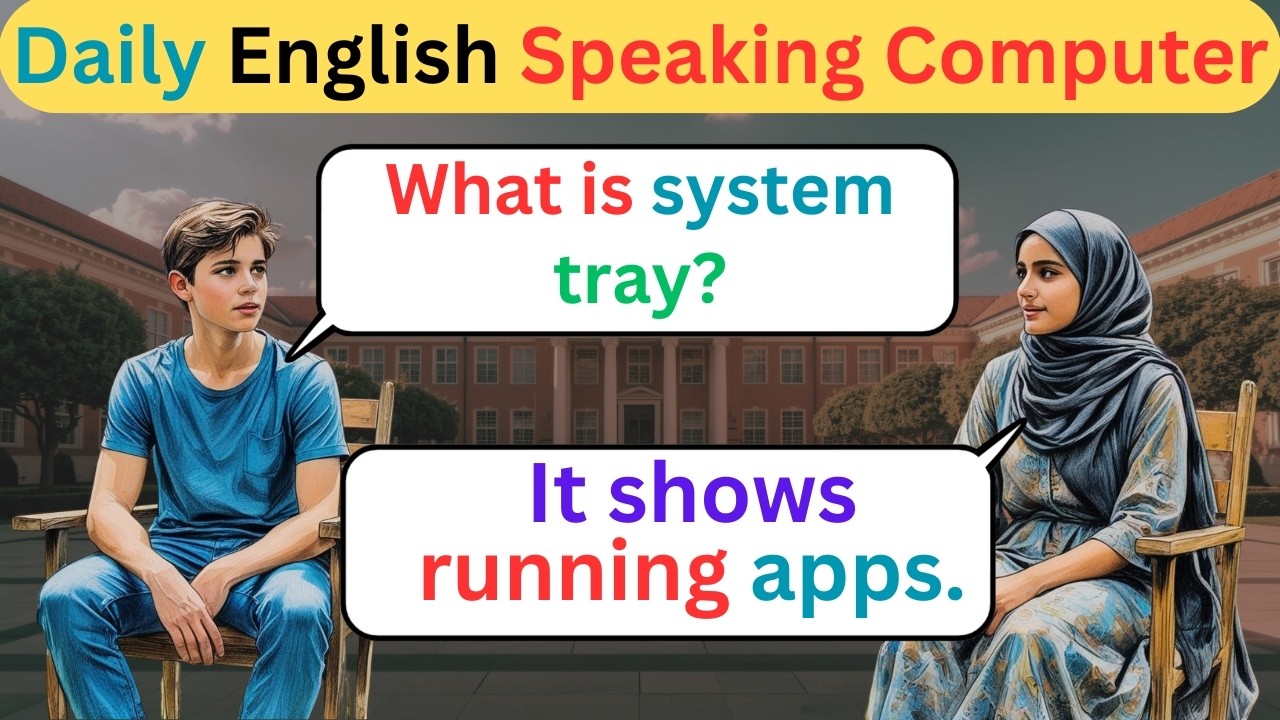 Daily English Speaking Computer

What is system tray?

It shows running apps.